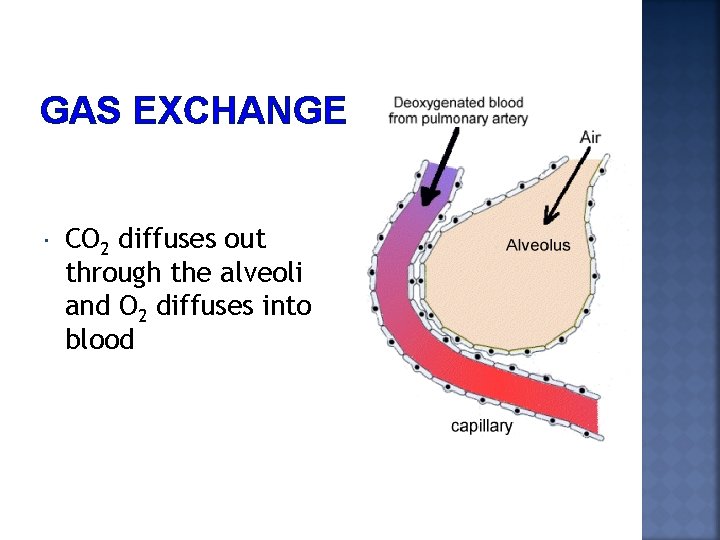 GAS EXCHANGE

· $CO_2$ diffuses out through the alveoli and $O_2$ diffuses into blood

Deoxygenated blood from pulmonary artery

Air

Alveolus

capillary